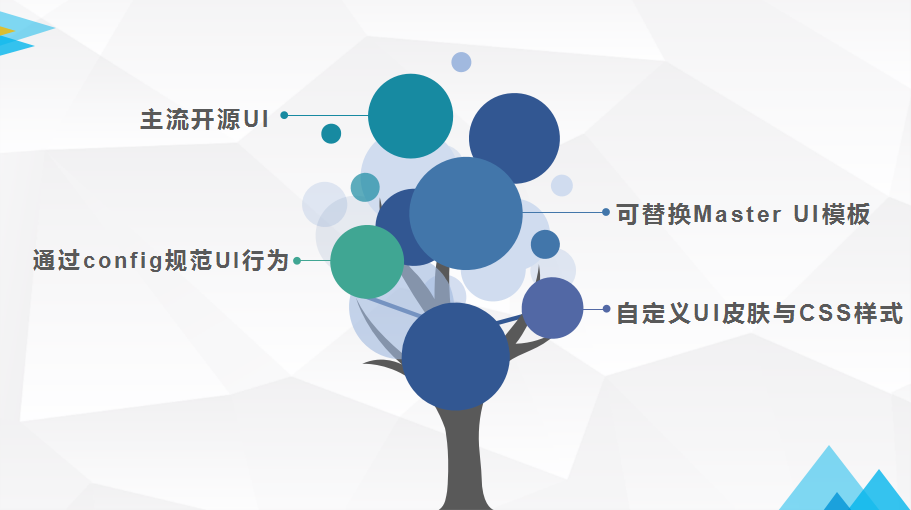 主流开源UI

可替换Master UI模板

通过config规范UI行为

自定义UI皮肤与CSS样式